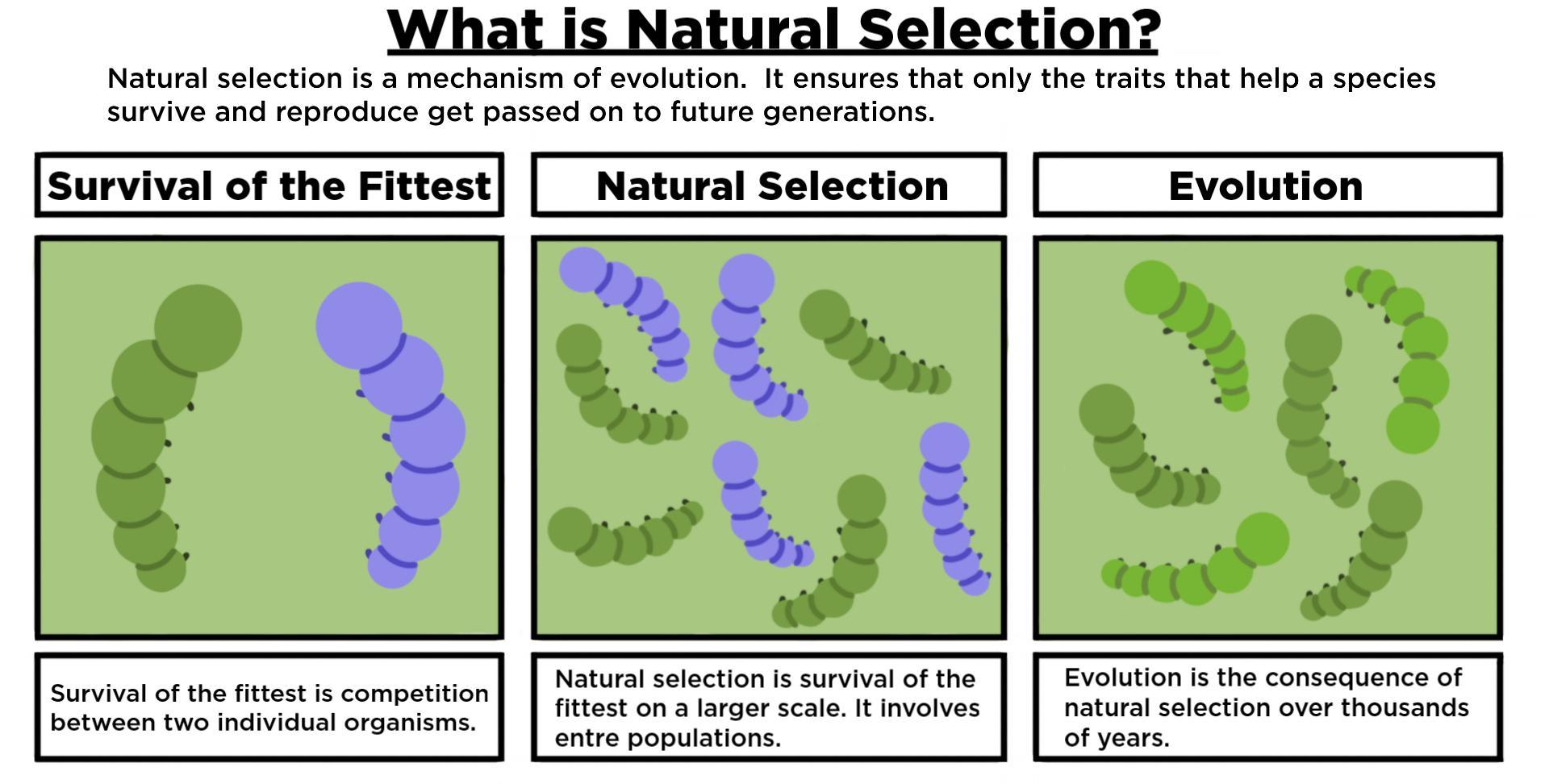 What is Natural Selection?

Natural selection is a mechanism of evolution. It ensures that only the traits that help a species survive and reproduce get passed on to future generations.

Survival of the Fittest

Survival of the fittest is competition between two individual organisms.

Natural Selection

Natural selection is survival of the fittest on a larger scale. It involves entre populations.

Evolution

Evolution is the consequence of natural selection over thousands of years.